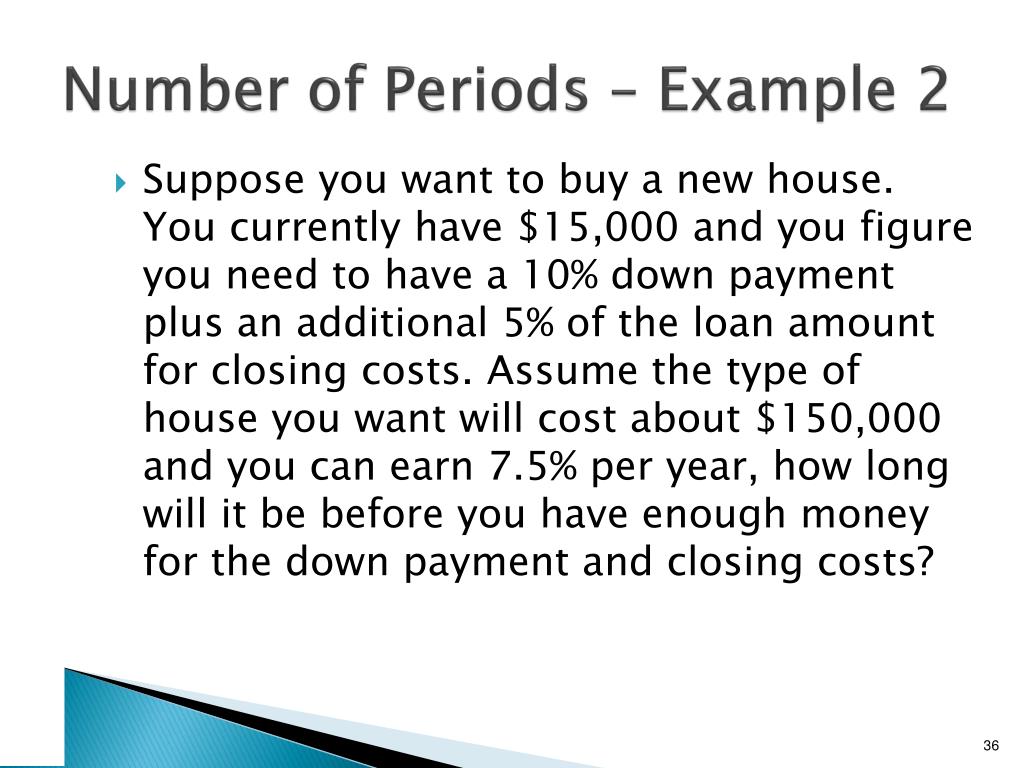 Number of Periods – Example 2

Suppose you want to buy a new house. You currently have \$15,000 and you figure you need to have a 10% down payment plus an additional 5% of the loan amount for closing costs. Assume the type of house you want will cost about \$150,000 and you can earn 7.5% per year, how long will it be before you have enough money for the down payment and closing costs?

36